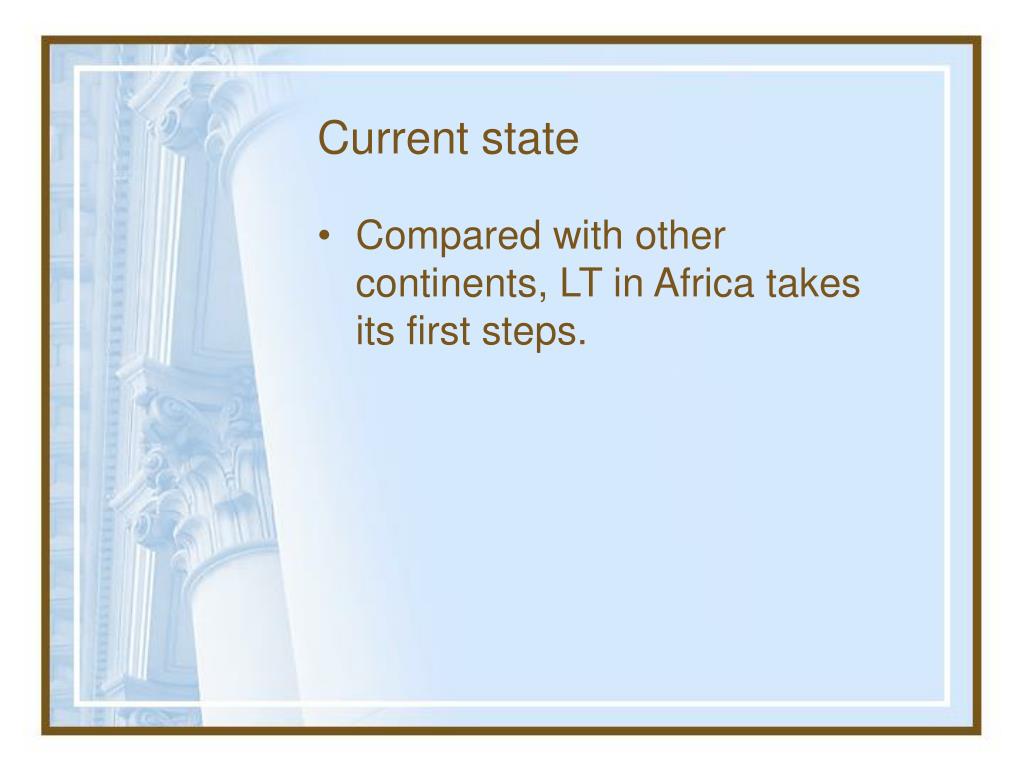 Current state

• Compared with other continents, LT in Africa takes its first steps.